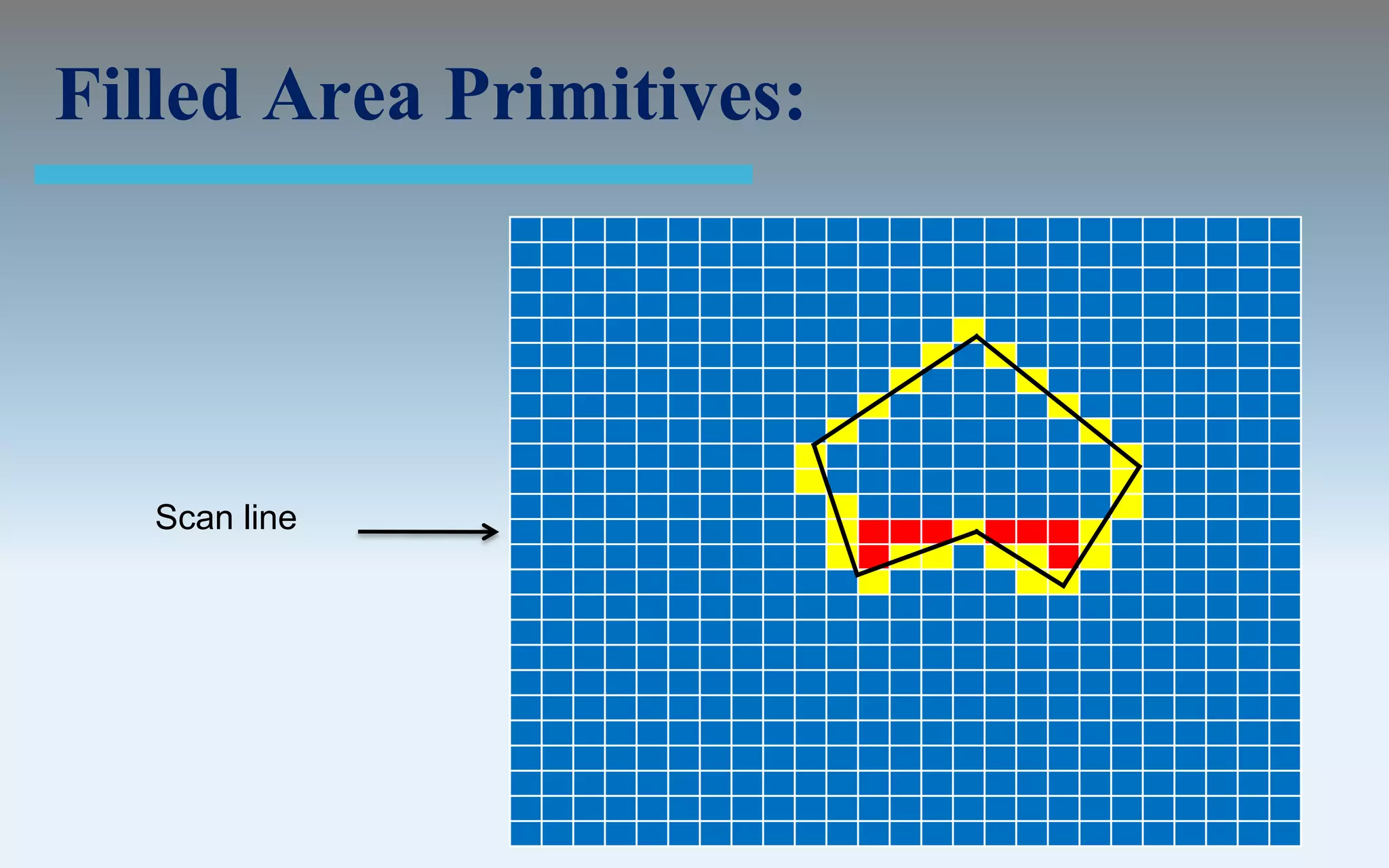 Filled Area Primitives:

Scan line